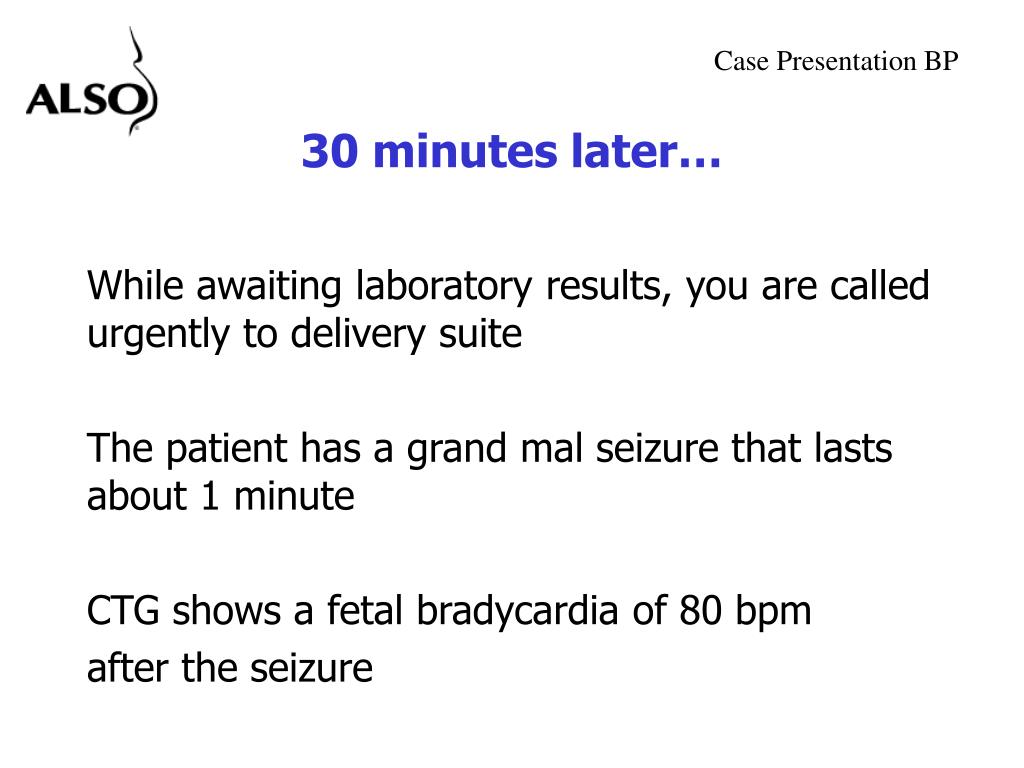 ALSO

Case Presentation BP

30 minutes later…

While awaiting laboratory results, you are called urgently to delivery suite

The patient has a grand mal seizure that lasts about 1 minute

CTG shows a fetal bradycardia of 80 bpm
after the seizure